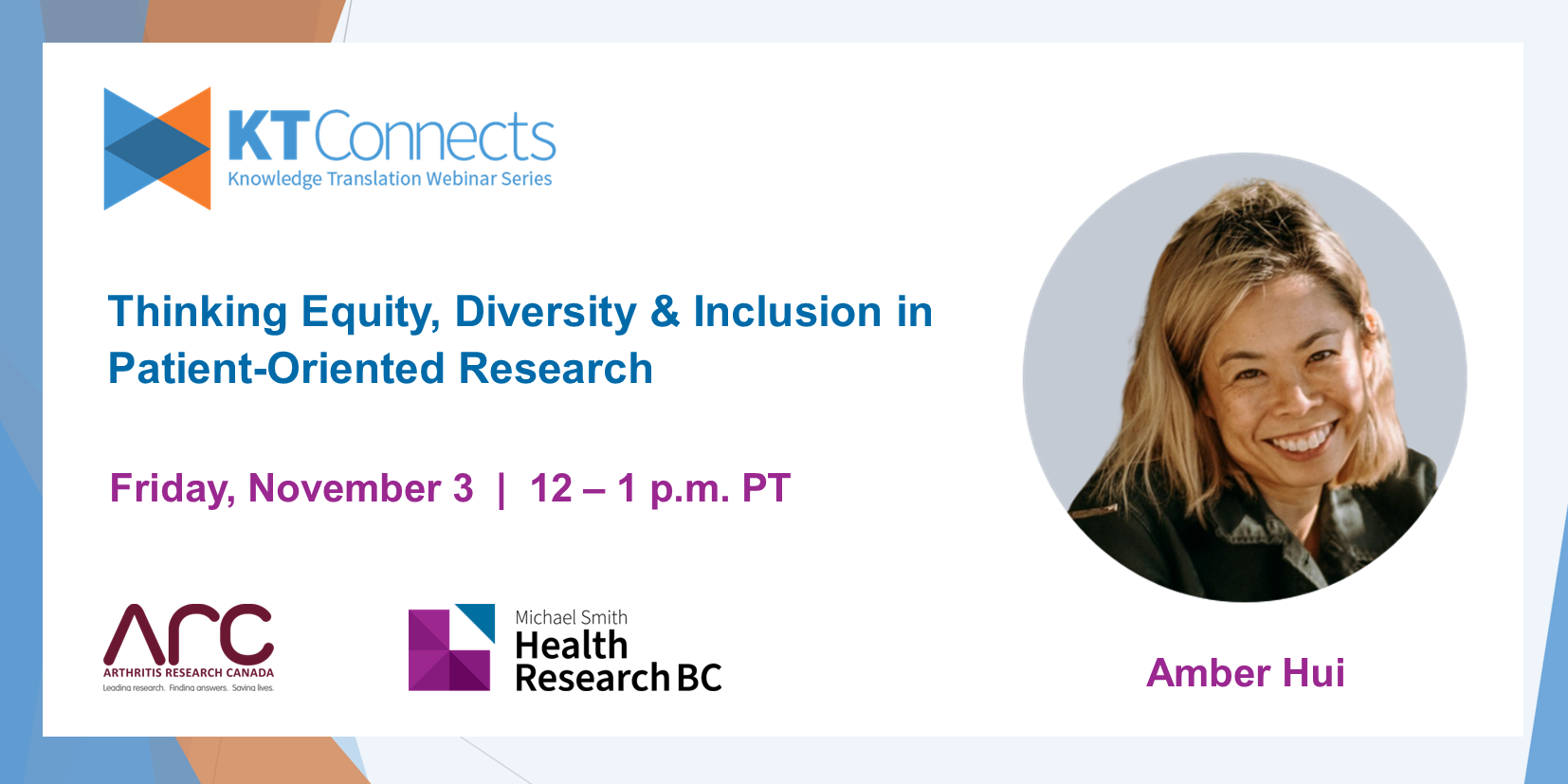 KT Connects
Knowledge Translation Webinar Series

Thinking Equity, Diversity & Inclusion in Patient-Oriented Research

Friday, November 3 | 12 – 1 p.m. PT

ARC
ARTHRITIS RESEARCH CANADA
Leading research. Finding answers. Saving lives.

Michael Smith
Health
Research BC

Amber Hui